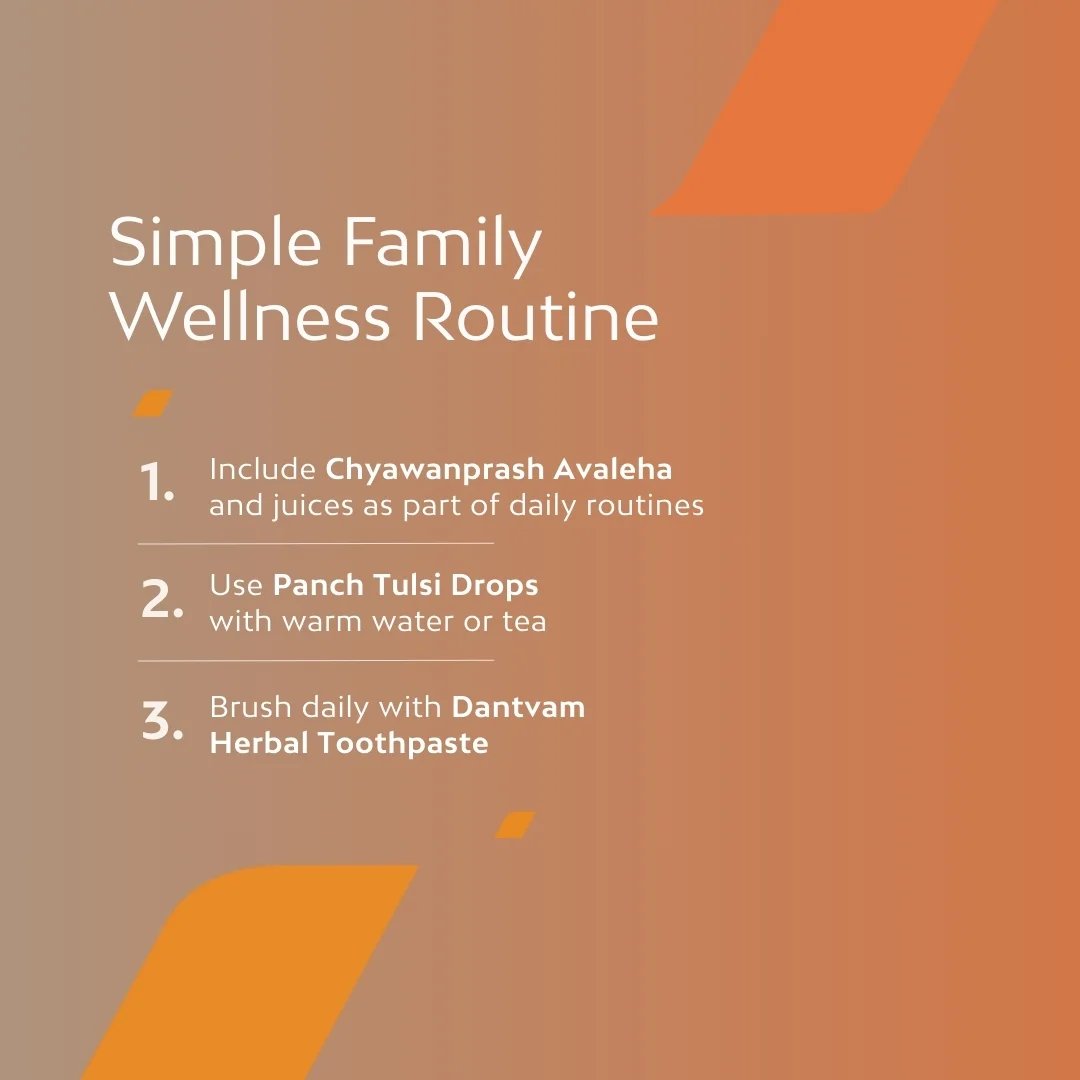 Simple Family Wellness Routine

1. Include Chyawanprash Avaleha and juices as part of daily routines

2. Use Panch Tulsi Drops with warm water or tea

3. Brush daily with Dantvam Herbal Toothpaste